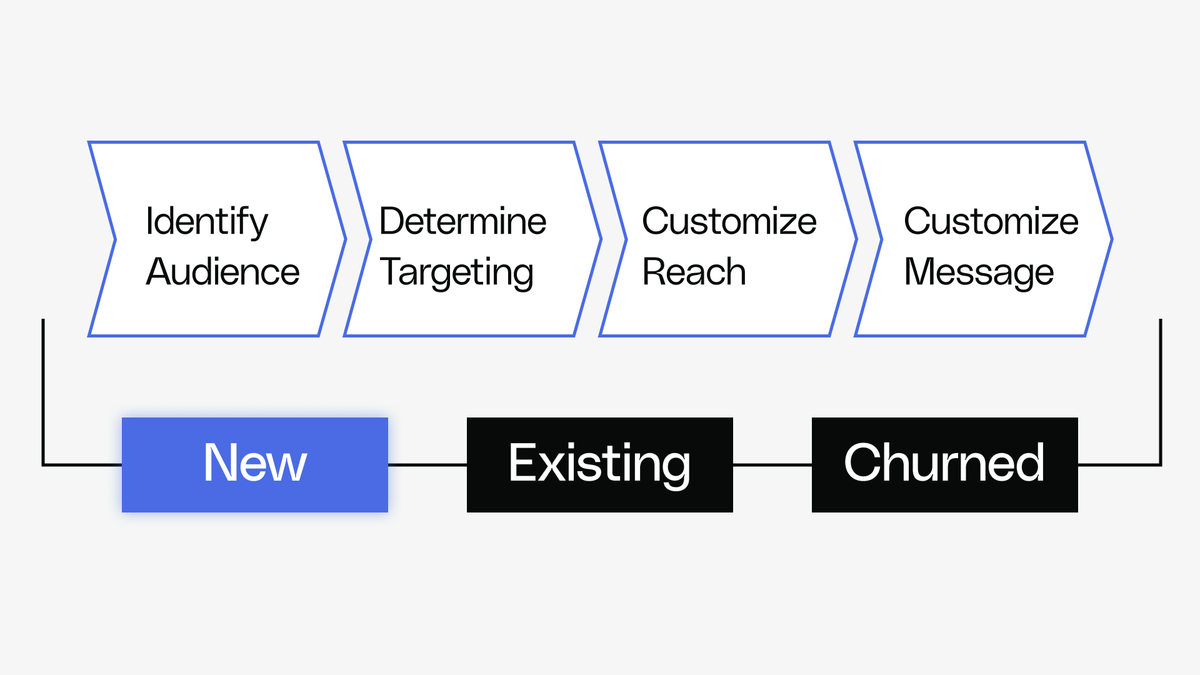 Identify Audience

Determine Targeting

Customize Reach

Customize Message

New

Existing

Churned